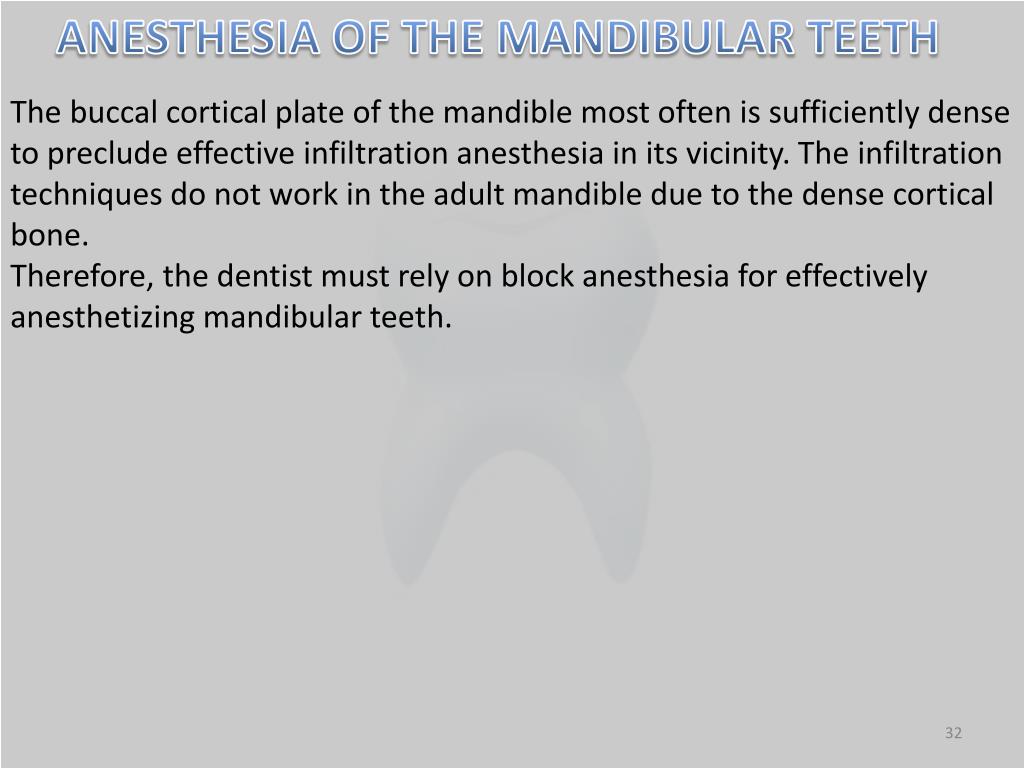 ANESTHESIA OF THE MANDIBULAR TEETH

The buccal cortical plate of the mandible most often is sufficiently dense to preclude effective infiltration anesthesia in its vicinity. The infiltration techniques do not work in the adult mandible due to the dense cortical bone.
Therefore, the dentist must rely on block anesthesia for effectively anesthetizing mandibular teeth.

32